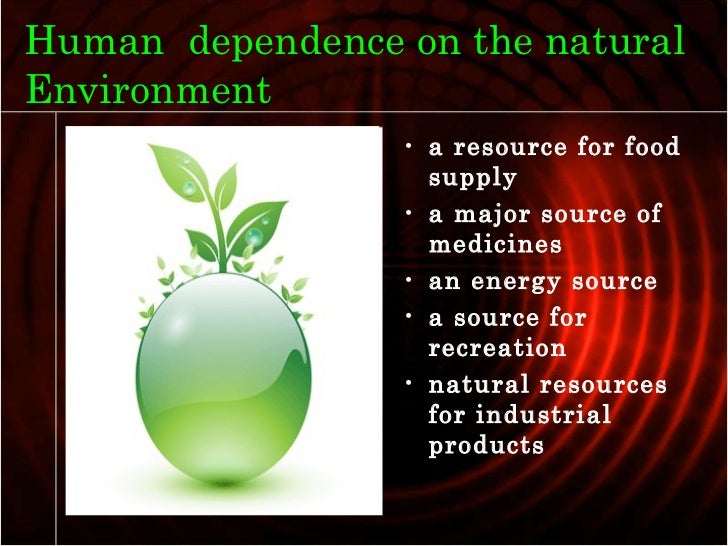 Human dependence on the natural Environment

• a resource for food supply
• a major source of medicines
• an energy source
• a source for recreation
• natural resources for industrial products